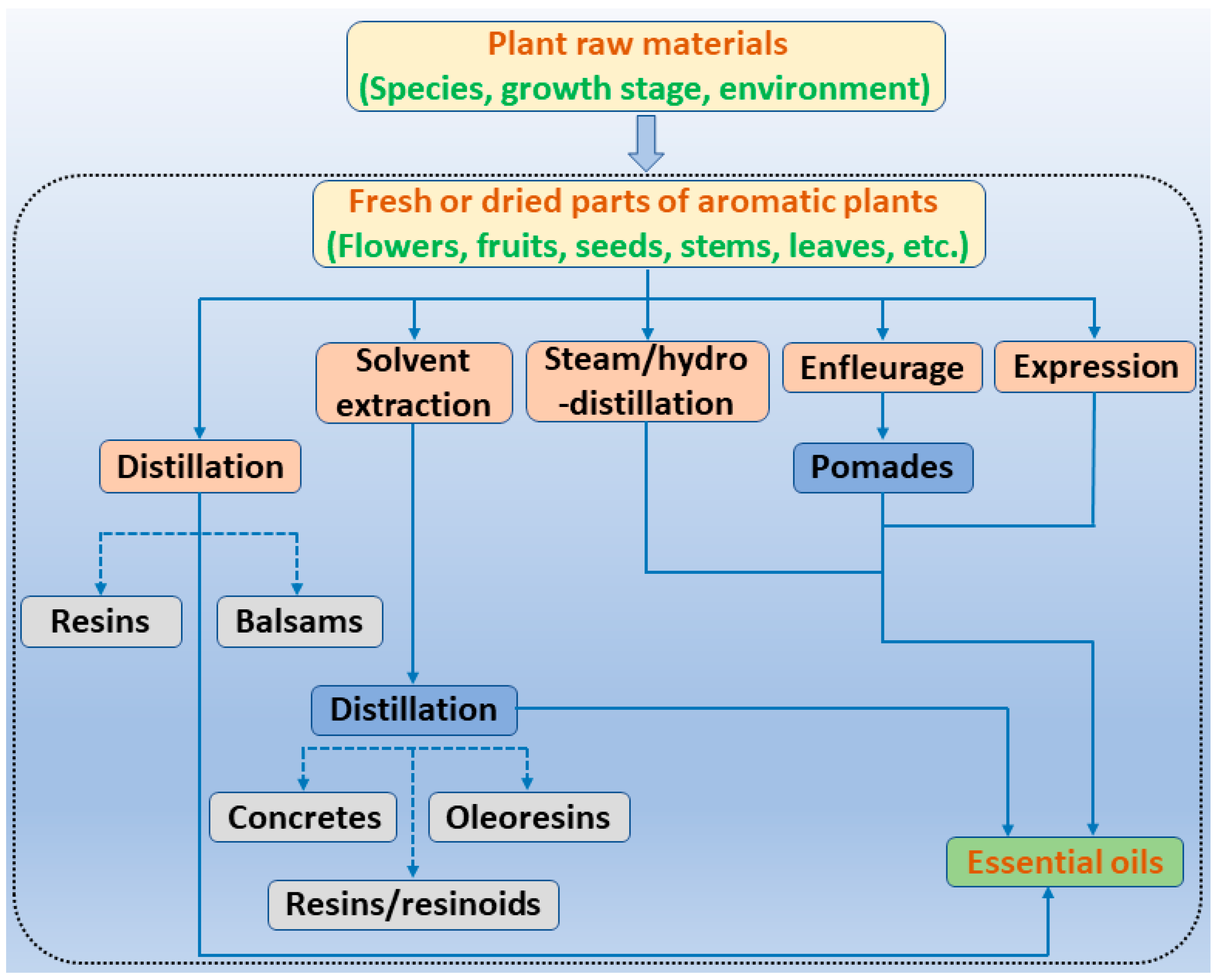 Plant raw materials
(Species, growth stage, environment)

Fresh or dried parts of aromatic plants
(Flowers, fruits, seeds, stems, leaves, etc.)

Solvent extraction

Steam/hydro -distillation

Enfleurage

Expression

Distillation

Pomades

Resins

Balsams

Distillation

Concretes

Oleoresins

Resins/resinoids

Essential oils